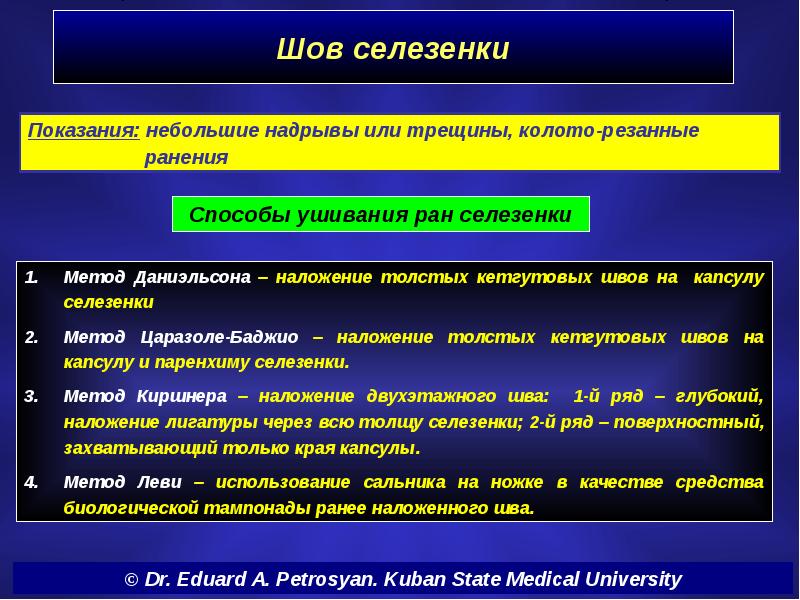 Шов селезенки

Показания: небольшие надрывы или трещины, колото-резанные ранения

Способы ушивания ран селезенки

1. Метод Даниэльсона – наложение толстых кетгутовых швов на капсулу селезенки

2. Метод Царазоле-Баджио – наложение толстых кетгутовых швов на капсулу и паренхиму селезенки.

3. Метод Киршнера – наложение двухэтажного шва: 1-й ряд – глубокий, наложение лигатуры через всю толщу селезенки; 2-й ряд – поверхностный, захватывающий только края капсулы.

4. Метод Леви – использование сальника на ножке в качестве средства биологической тампонады ранее наложенного шва.

© Dr. Eduard A. Petrosyan. Kuban State Medical University